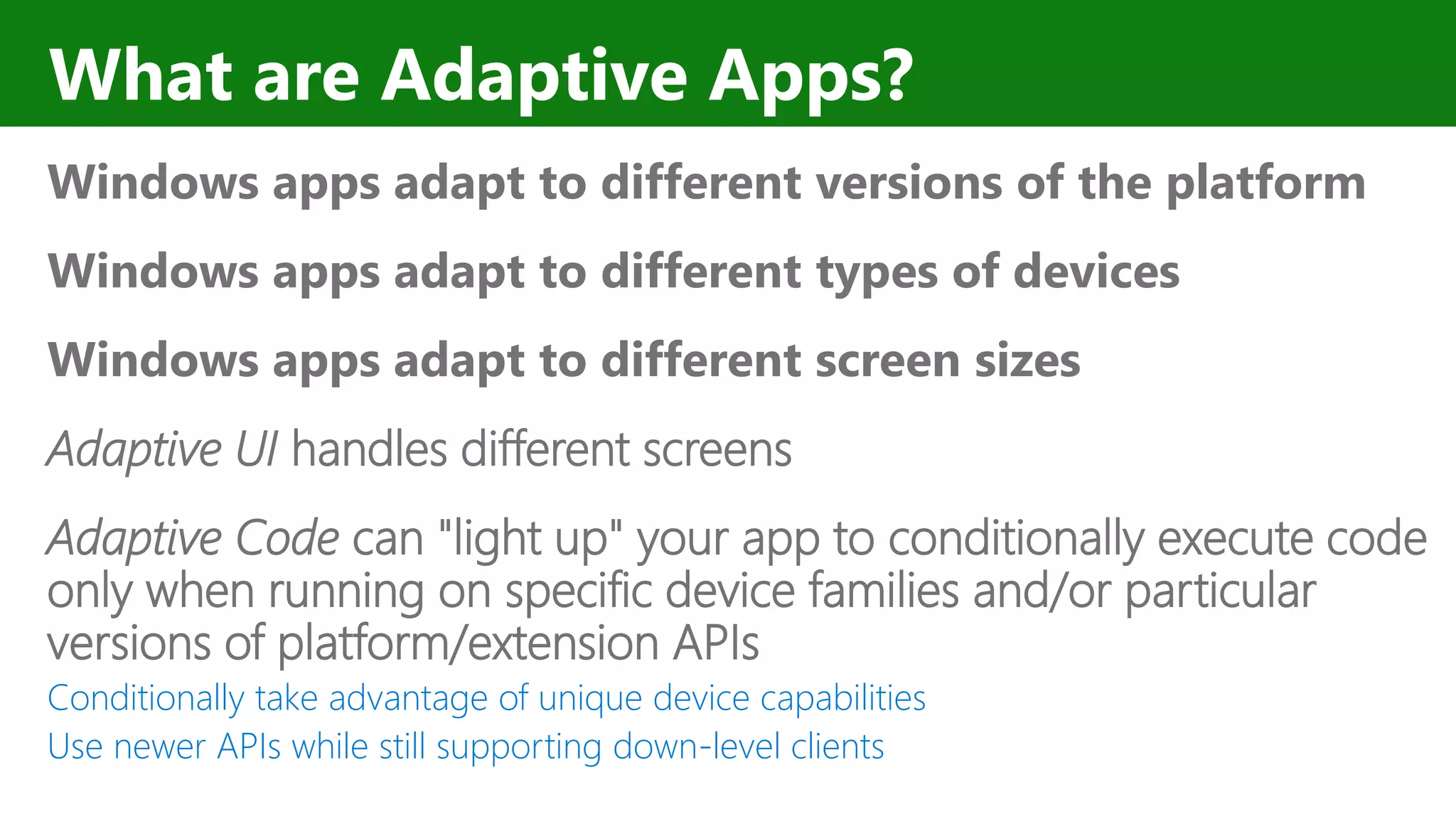 What are Adaptive Apps?

Windows apps adapt to different versions of the platform

Windows apps adapt to different types of devices

Windows apps adapt to different screen sizes

Adaptive UI handles different screens

Adaptive Code can "light up" your app to conditionally execute code only when running on specific device families and/or particular versions of platform/extension APIs

Conditionally take advantage of unique device capabilities

Use newer APIs while still supporting down-level clients